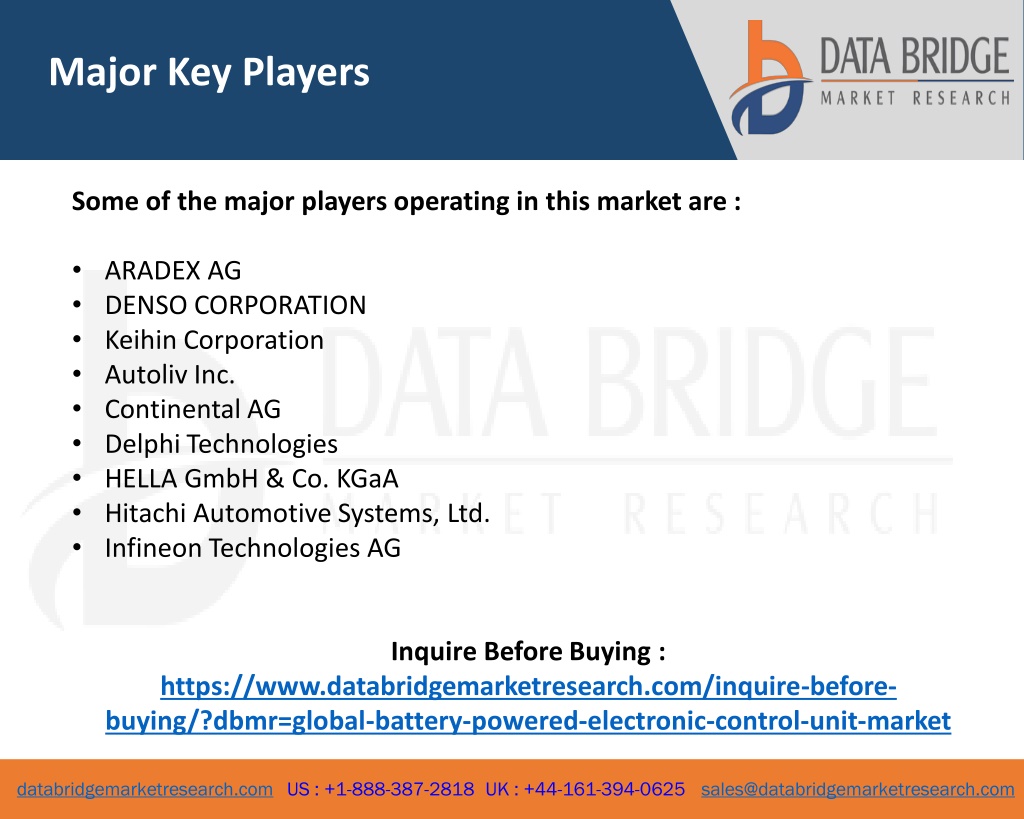 Major Key Players

DATA BRIDGE
MARKET RESEARCH

Some of the major players operating in this market are :

• ARADEX AG
• DENSO CORPORATION
• Keihin Corporation
• Autoliv Inc.
• Continental AG
• Delphi Technologies
• HELLA GmbH & Co. KGaA
• Hitachi Automotive Systems, Ltd.
• Infineon Technologies AG

DATA BRIDGE
MARKET RESEARCH

Inquire Before Buying :
https://www.databridgemarketresearch.com/inquire-before-buying/?dbmr=global-battery-powered-electronic-control-unit-market

databridgemarketresearch.com US : +1-888-387-2818 UK : +44-161-394-0625 sales@databridgemarketresearch.com